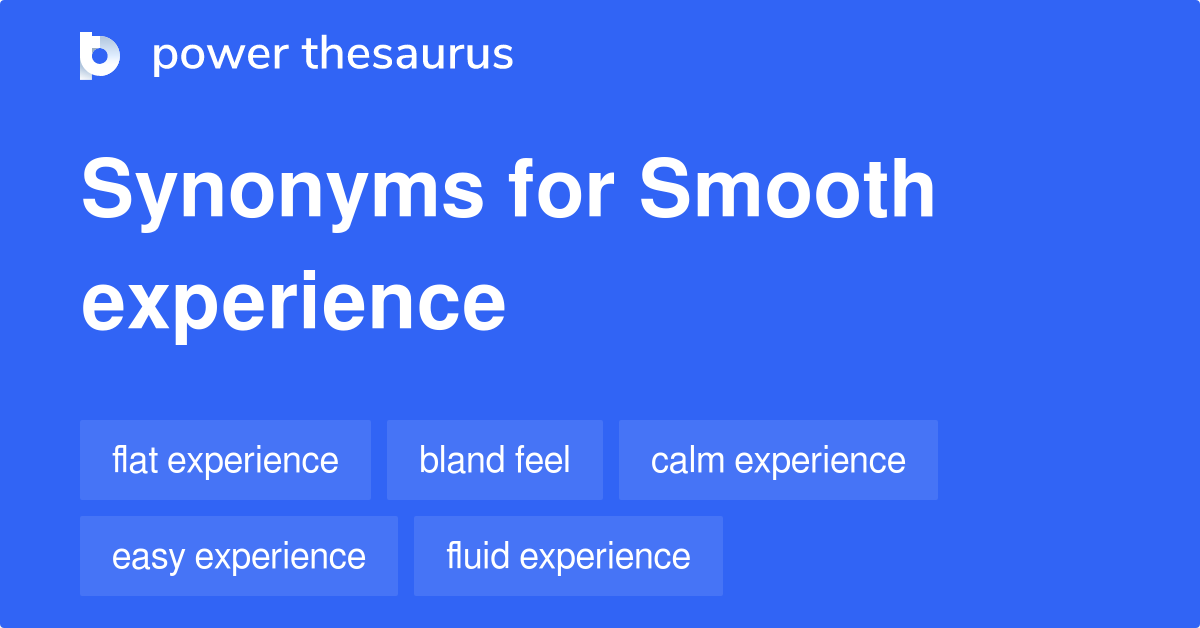 power thesaurus

Synonyms for Smooth experience

flat experience
bland feel
calm experience
easy experience
fluid experience